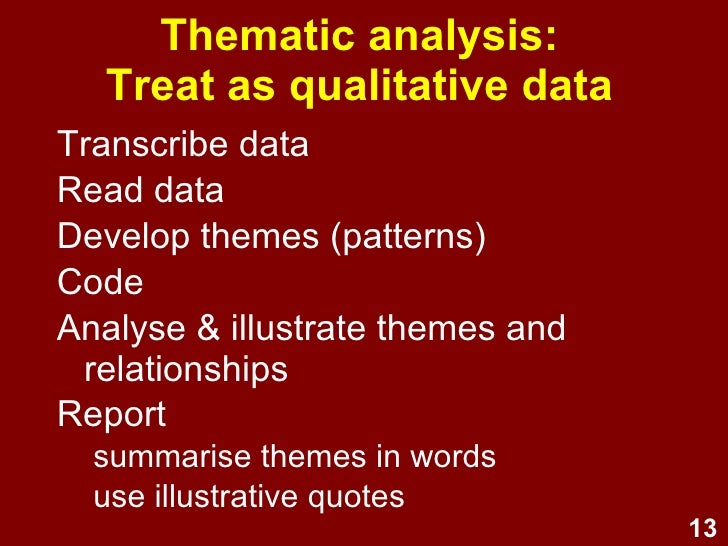 Thematic analysis:
Treat as qualitative data

Transcribe data
Read data
Develop themes (patterns)
Code
Analyse & illustrate themes and relationships
Report
summarise themes in words
use illustrative quotes

13